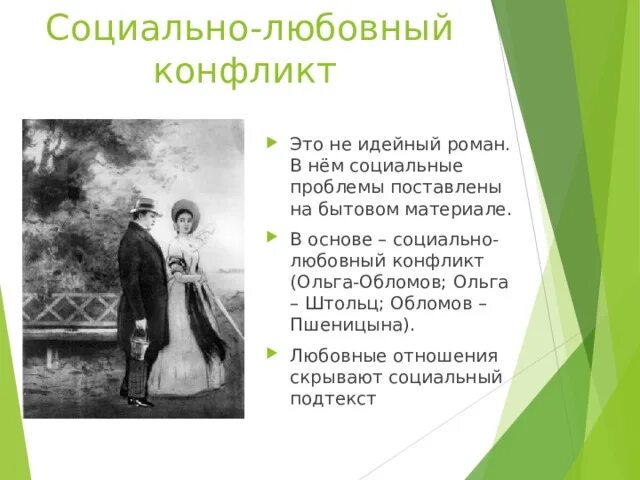 Социально-любовный конфликт

Это не идейный роман. В нём социальные проблемы поставлены на бытовом материале.

В основе – социально-любовный конфликт (Ольга-Обломов; Ольга – Штольц; Обломов – Пшеницына).

Любовные отношения скрывают социальный подтекст